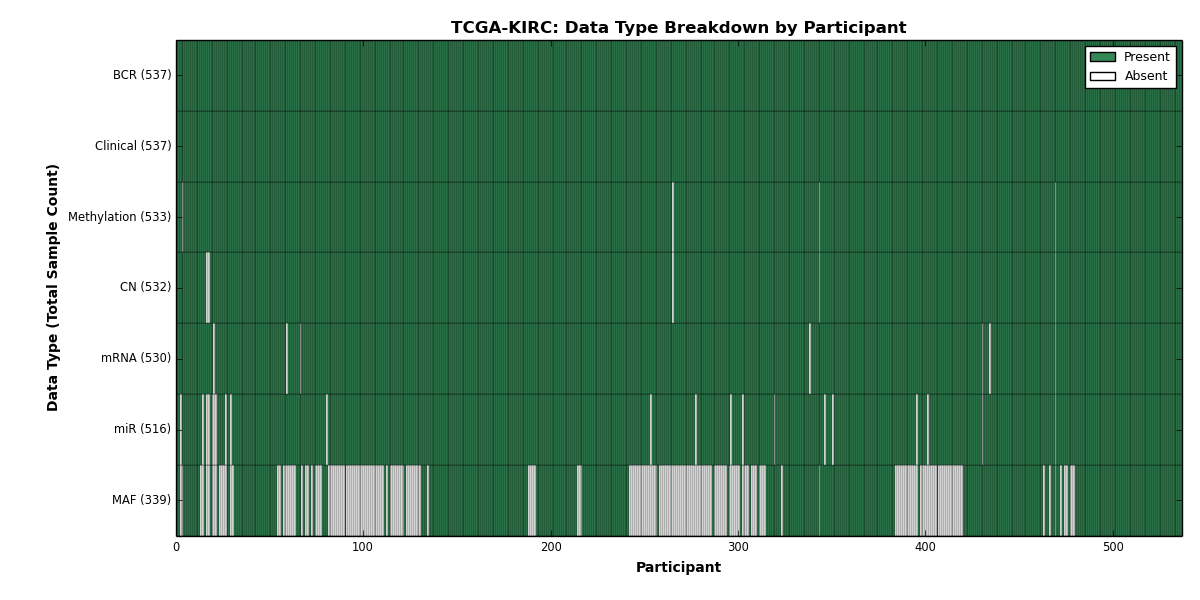 TCGA-KIRC: Data Type Breakdown by Participant

Present
Absent

Data Type (Total Sample Count)

BCR (537)
Clinical (537)
Methylation (533)
CN (532)
mRNA (530)
miR (516)
MAF (339)

0
100
200
300
400
500

Participant